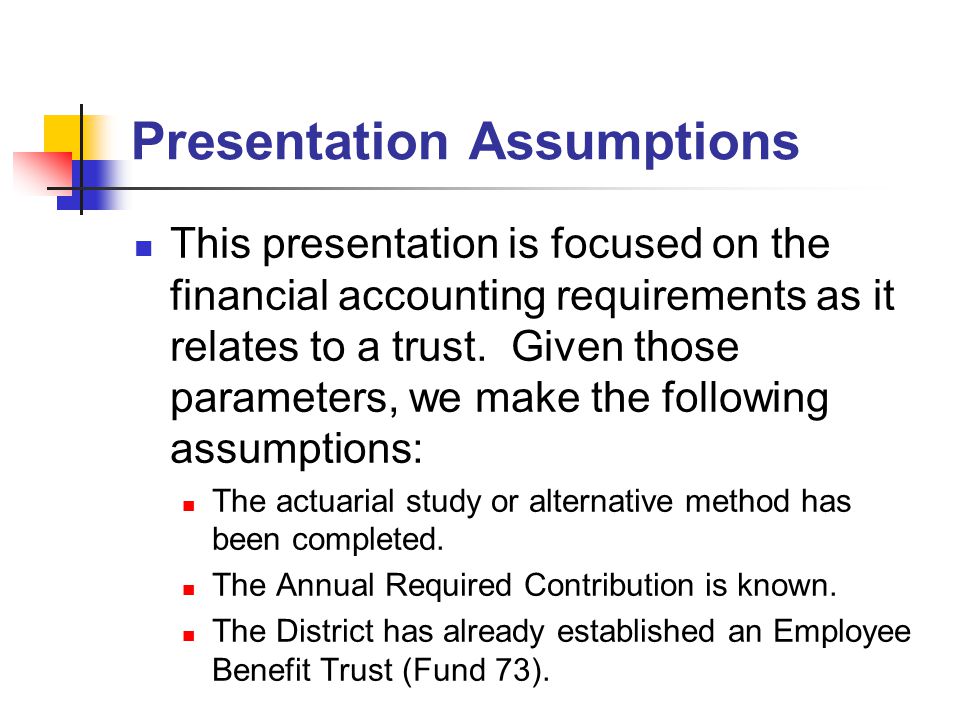 Presentation Assumptions

This presentation is focused on the financial accounting requirements as it relates to a trust.  Given those parameters, we make the following assumptions:

The actuarial study or alternative method has been completed.

The Annual Required Contribution is known.

The District has already established an Employee Benefit Trust (Fund 73).